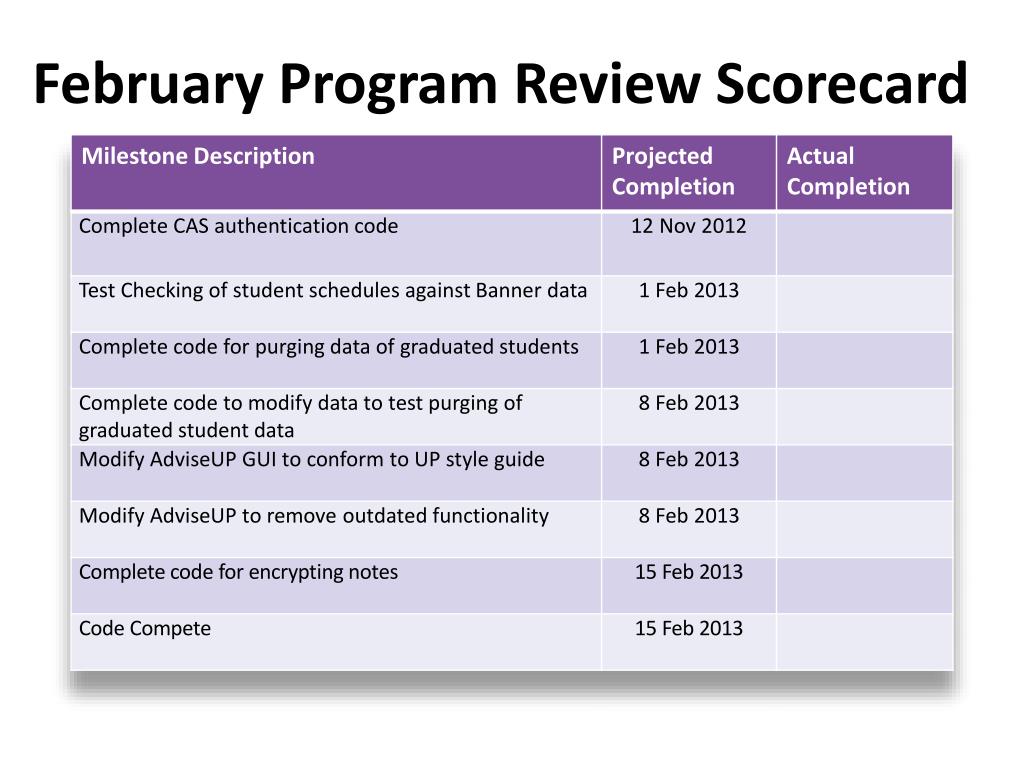 February Program Review Scorecard

| Milestone Description | Projected Completion | Actual Completion |
|---|---|---|
| Complete CAS authentication code | 12 Nov 2012 | |
| Test Checking of student schedules against Banner data | 1 Feb 2013 | |
| Complete code for purging data of graduated students | 1 Feb 2013 | |
| Complete code to modify data to test purging of graduated student data | 8 Feb 2013 | |
| Modify AdviseUP GUI to conform to UP style guide | 8 Feb 2013 | |
| Modify AdviseUP to remove outdated functionality | 8 Feb 2013 | |
| Complete code for encrypting notes | 15 Feb 2013 | |
| Code Compete | 15 Feb 2013 | |